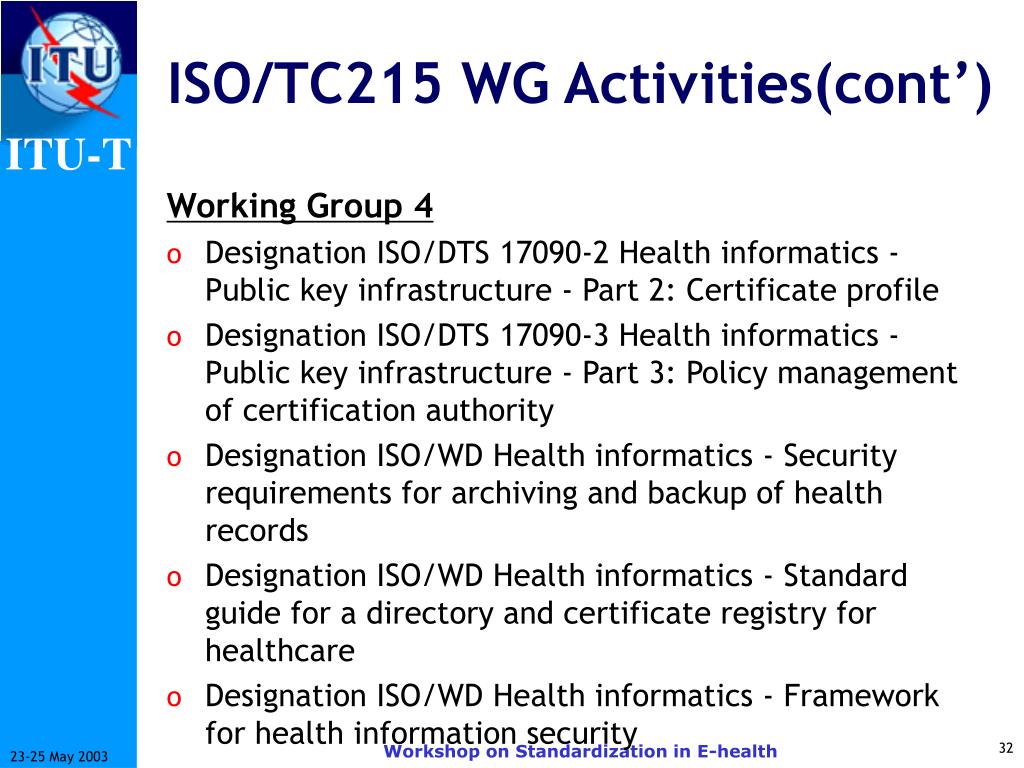 ITU

ITU-T

ISO/TC215 WG Activities(cont')

Working Group 4

o Designation ISO/DTS 17090-2 Health informatics - Public key infrastructure - Part 2: Certificate profile
o Designation ISO/DTS 17090-3 Health informatics - Public key infrastructure - Part 3: Policy management of certification authority
o Designation ISO/WD Health informatics - Security requirements for archiving and backup of health records
o Designation ISO/WD Health informatics - Standard guide for a directory and certificate registry for healthcare
o Designation ISO/WD Health informatics - Framework for health information security

23-25 May 2003

Workshop on Standardization in E-health

32